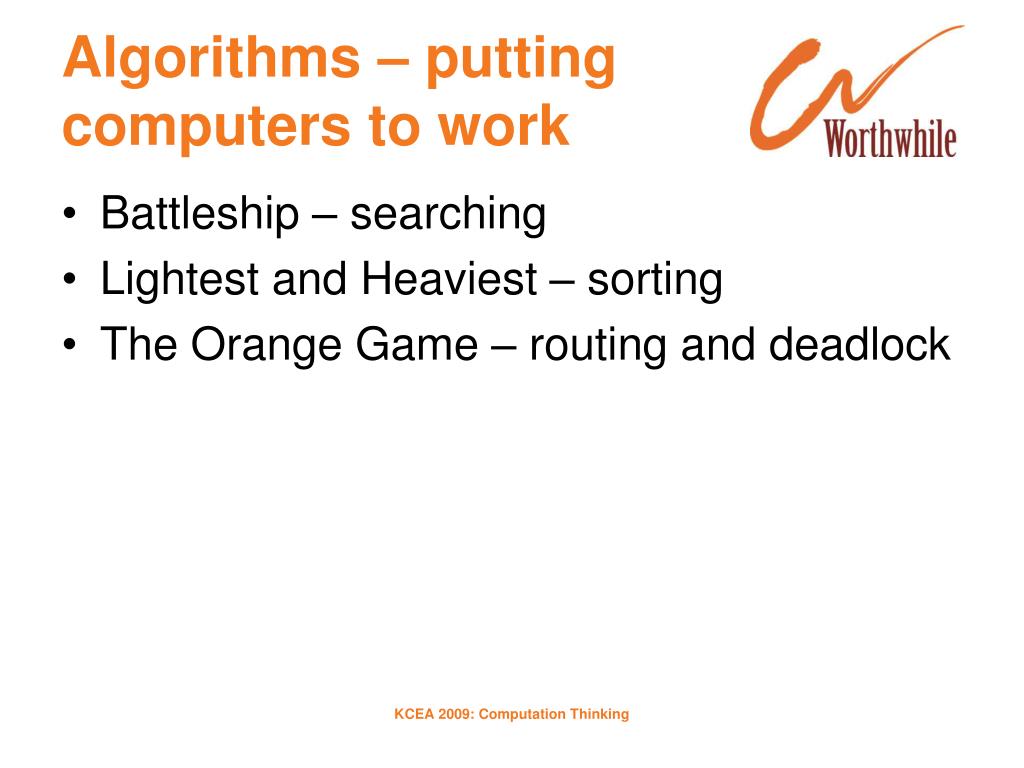 Algorithms – putting computers to work

Worthwhile

• Battleship – searching
• Lightest and Heaviest – sorting
• The Orange Game – routing and deadlock

KCEA 2009: Computation Thinking